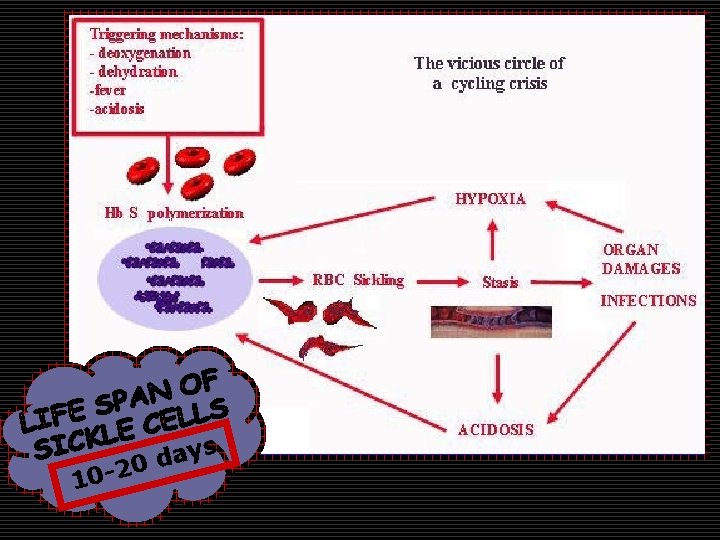 Triggering mechanisms:
- deoxygenation
- dehydration
-fever
-acidosis

The vicious circle of a cycling crisis

Hb S polymerization

HYPOXIA

ORGAN DAMAGES

INFECTIONS

RBC Sickling

Stasis

ACIDOSIS

LIFE SPAN OF SICKLE CELLS

10-20 days